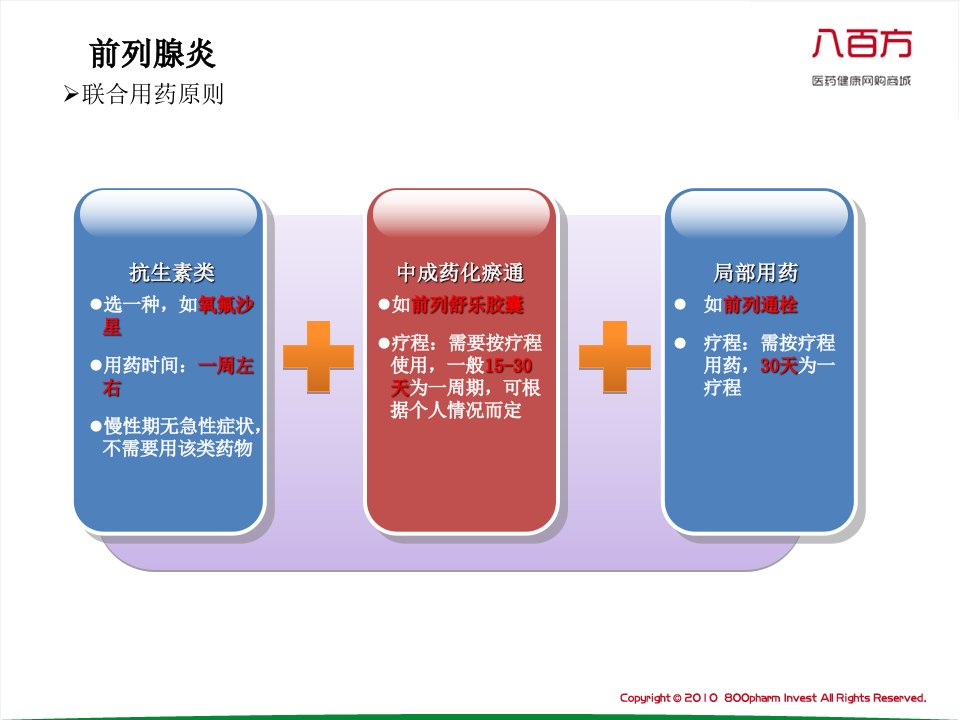 前列腺炎

➢联合用药原则

八百方
医药健康网购商城

抗生素类

●选一种，如氧氟沙星

●用药时间：一周左右

●慢性期无急性症状，不需要用该类药物

中成药化瘀通

●如前列舒乐胶囊

●疗程：需要按疗程使用，一般15-30天为一周期，可根据个人情况而定

局部用药

● 如前列通栓

● 疗程：需按疗程用药，30天为一疗程

Copyright © 2010 800pharm Invest All Rights Reserved.